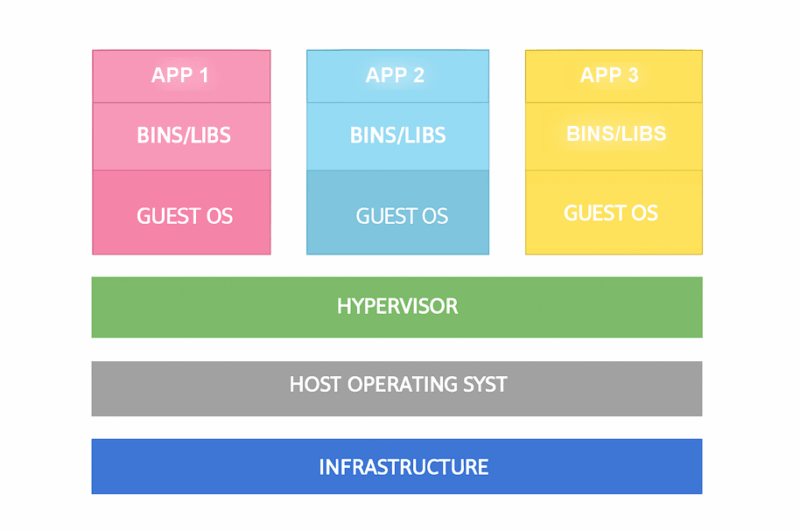 APP 1

BINS/LIBS

GUEST OS

APP 2

BINS/LIBS

GUEST OS

APP 3

BINS/LIBS

GUEST OS

HYPERVISOR

HOST OPERATING SYST

INFRASTRUCTURE